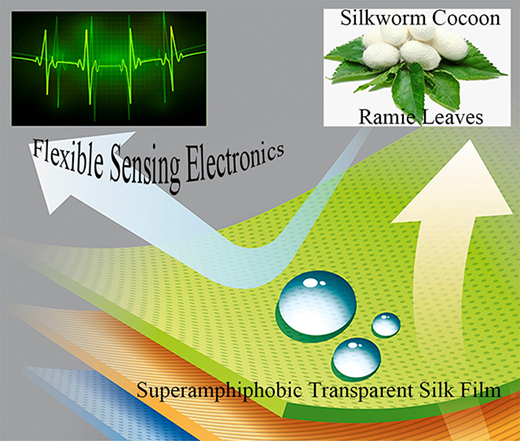 Silkworm Cocoon

Ramie Leaves

Flexible Sensing Electronics

Superamphiphobic Transparent Silk Film